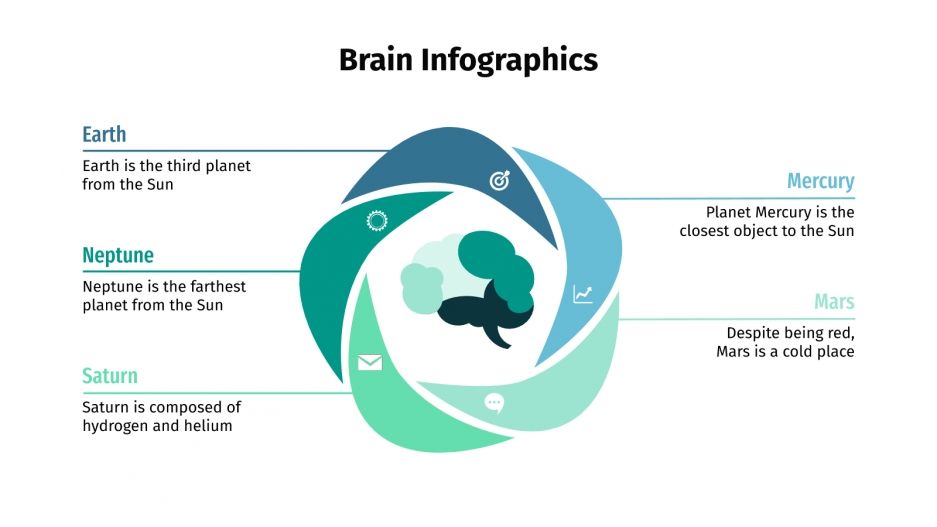 Brain Infographics

Earth

Earth is the third planet from the Sun

Neptune

Neptune is the farthest planet from the Sun

Saturn

Saturn is composed of hydrogen and helium

Mercury

Planet Mercury is the closest object to the Sun

Mars

Despite being red, Mars is a cold place